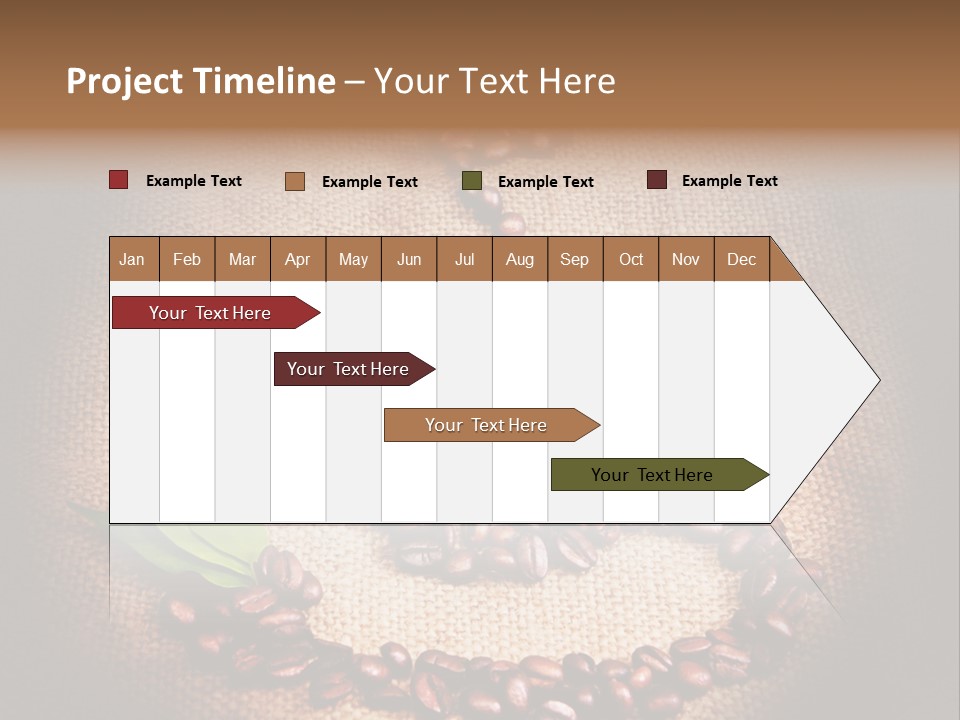 Project Timeline – Your Text Here

Example Text Example Text Example Text Example Text

| Jan | Feb | Mar | Apr | May | Jun | Jul | Aug | Sep | Oct | Nov | Dec |
|---|---|---|---|---|---|---|---|---|---|---|---|

Your Text Here

Your Text Here

Your Text Here

Your Text Here